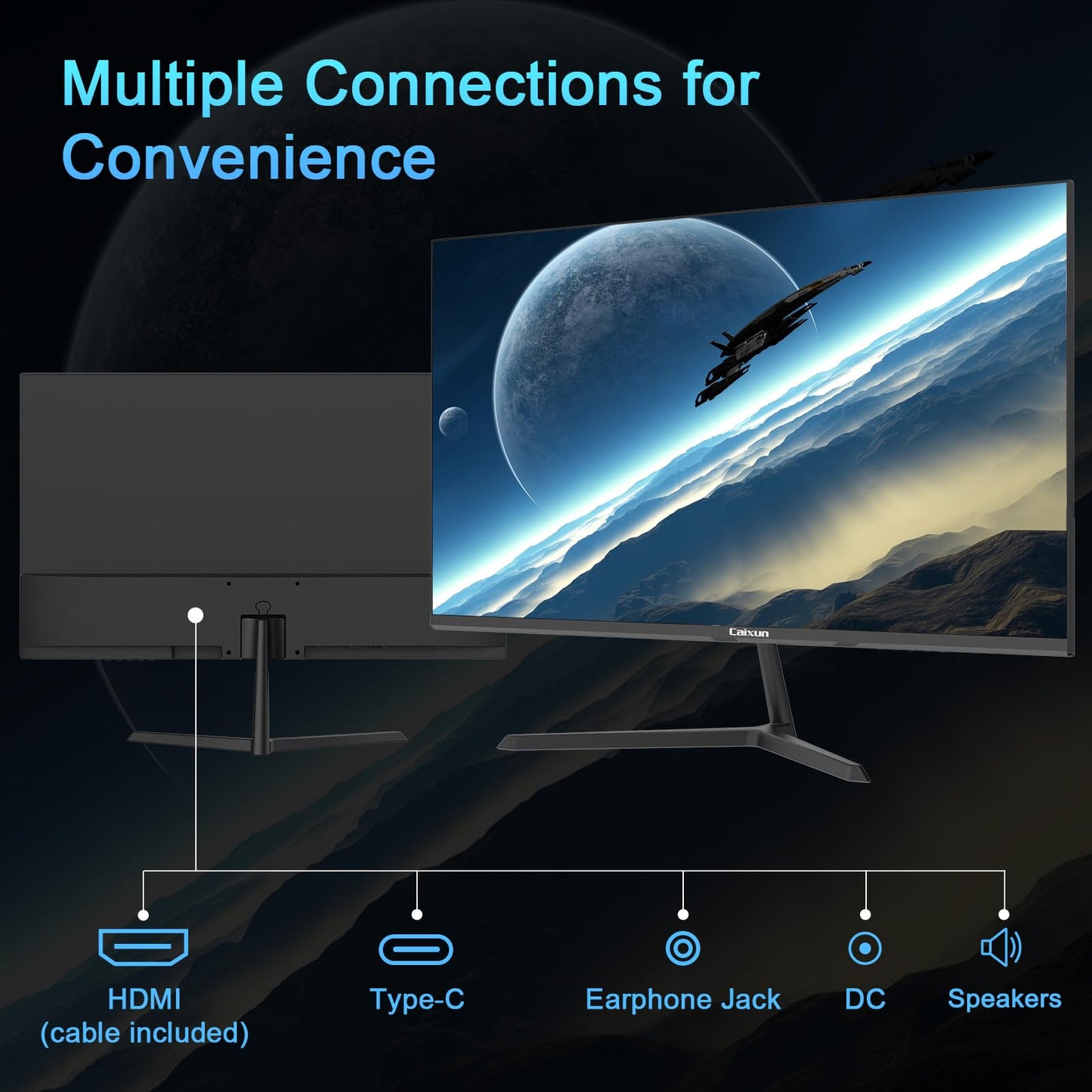 Multiple Connections for Convenience

Caixun

HDMI
(cable included)

Type-C

Earphone Jack

DC

Speakers